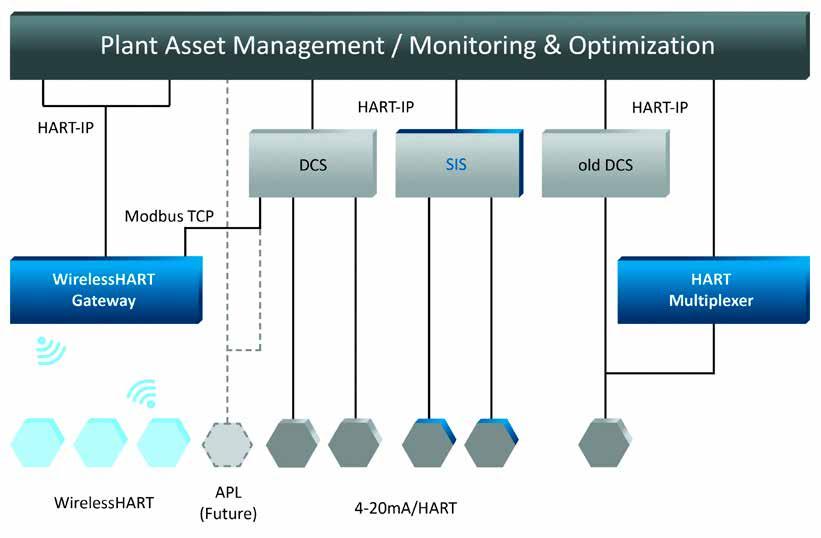 Plant Asset Management / Monitoring & Optimization

HART-IP

HART-IP

HART-IP

DCS

SIS

old DCS

Modbus TCP

WirelessHART Gateway

HART Multiplexer

WirelessHART

APL (Future)

4-20mA/HART